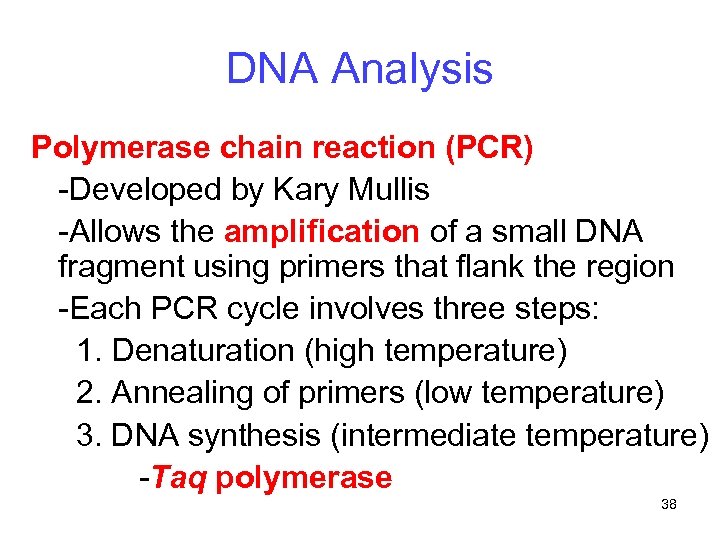 DNA Analysis

Polymerase chain reaction (PCR)

-Developed by Kary Mullis

-Allows the amplification of a small DNA fragment using primers that flank the region

-Each PCR cycle involves three steps:

1. Denaturation (high temperature)

2. Annealing of primers (low temperature)

3. DNA synthesis (intermediate temperature)

-Taq polymerase

38